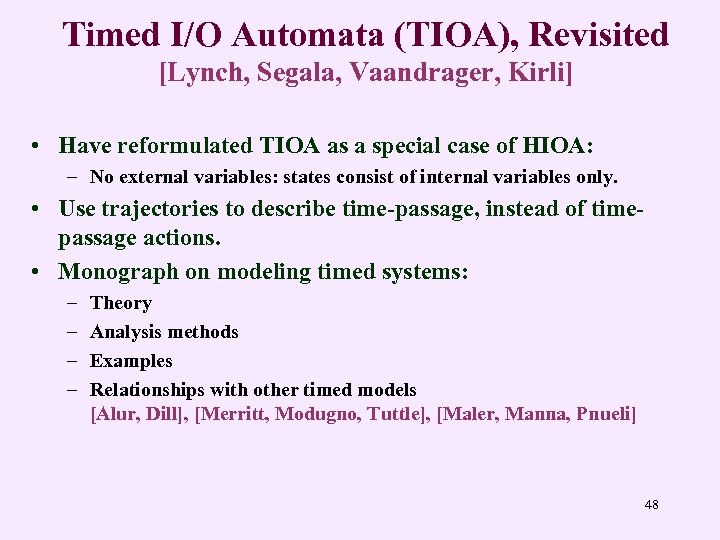 Timed I/O Automata (TIOA), Revisited
[Lynch, Segala, Vaandrager, Kirli]

• Have reformulated TIOA as a special case of HIOA:
– No external variables: states consist of internal variables only.

• Use trajectories to describe time-passage, instead of time-passage actions.

• Monograph on modeling timed systems:
– Theory
– Analysis methods
– Examples
– Relationships with other timed models
[Alur, Dill], [Merritt, Modugno, Tuttle], [Maler, Manna, Pnueli]

48